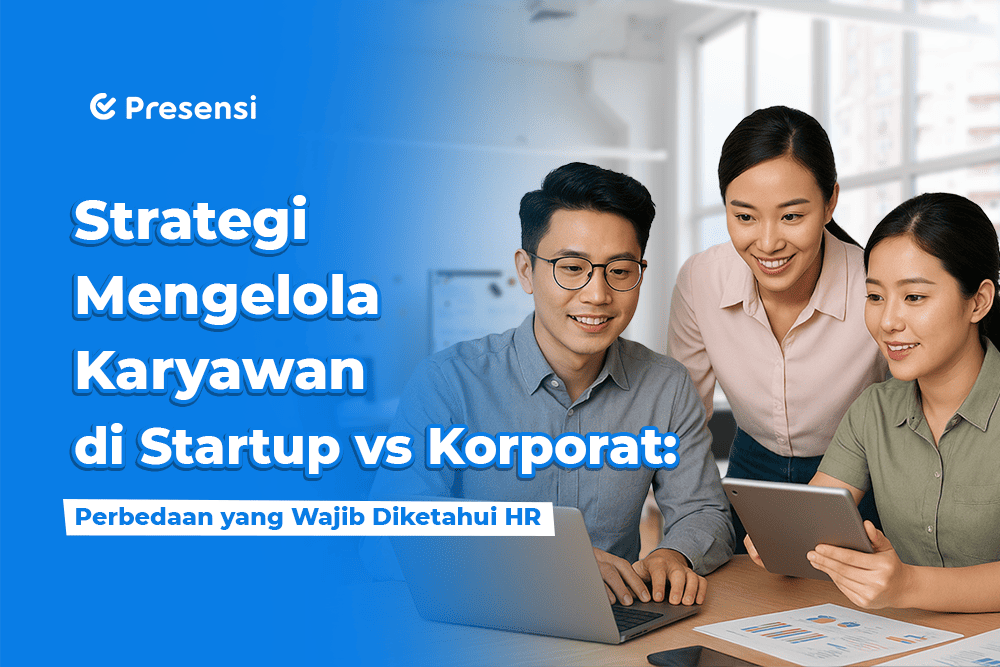 Presensi

Strategi Mengelola Karyawan di Startup vs Korporat:

Perbedaan yang Wajib Diketahui HR